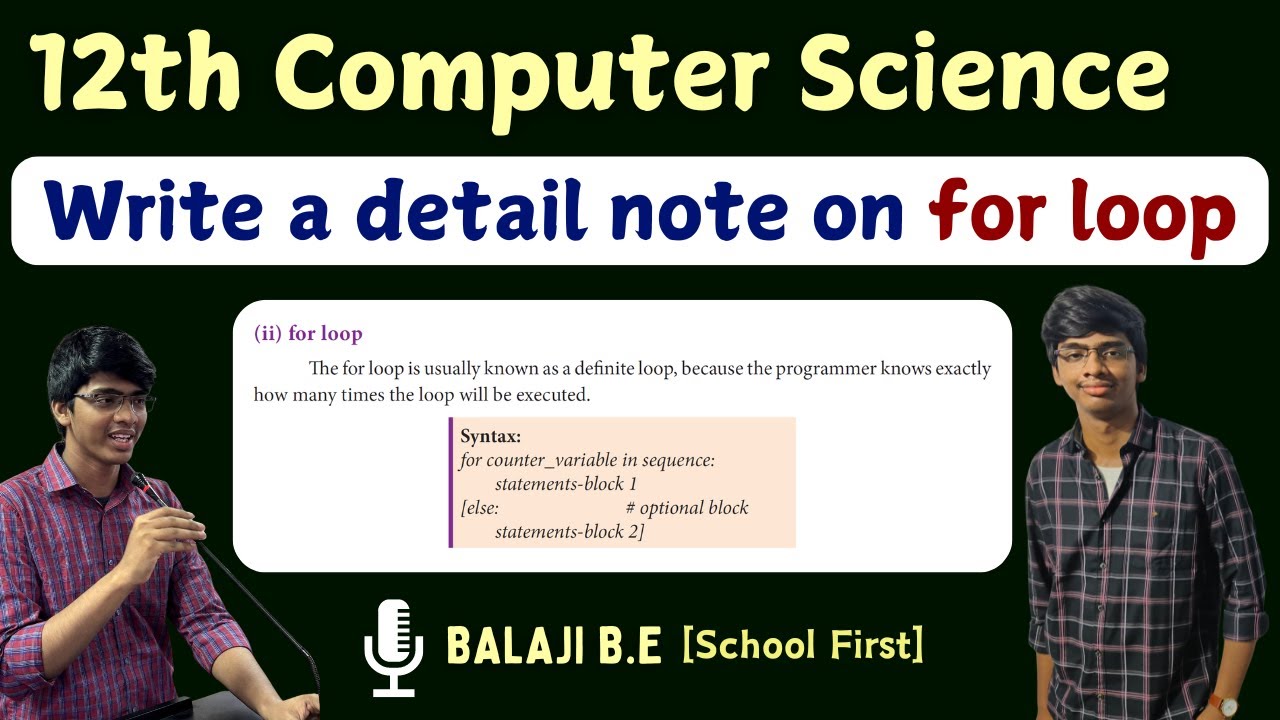 12th Computer Science

Write a detail note on for loop

(ii) for loop

The for loop is usually known as a definite loop, because the programmer knows exactly how many times the loop will be executed.

Syntax:
for counter_variable in sequence:
statements-block 1
[else: # optional block
statements-block 2]

BALAJI B.E [School First]